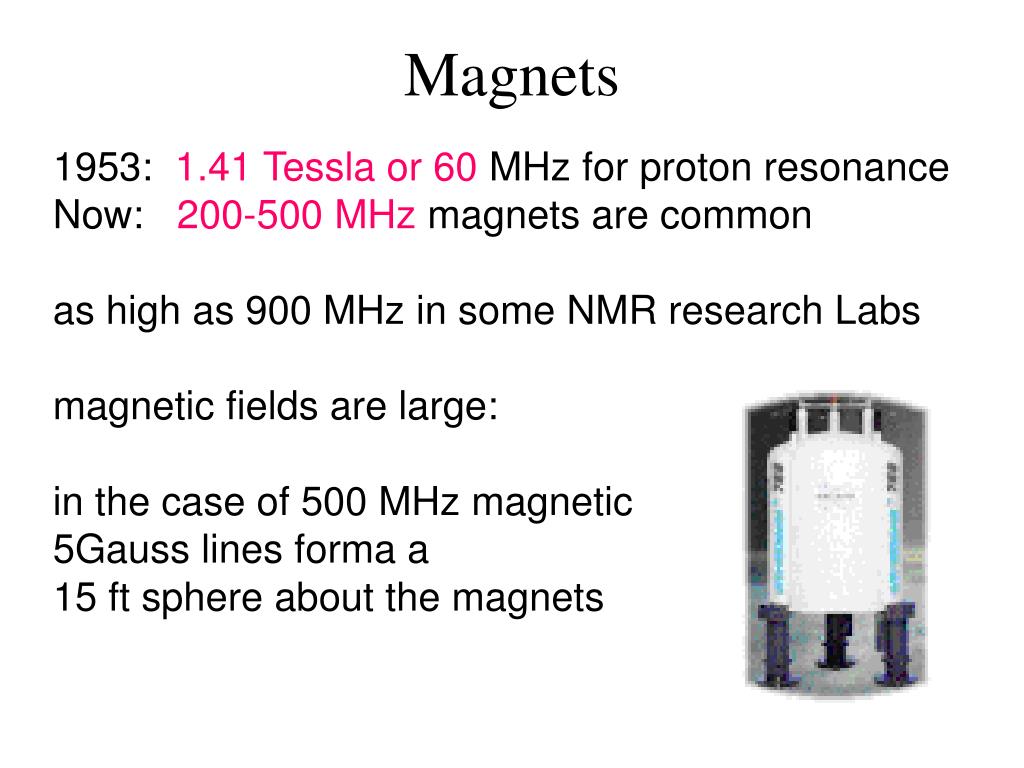 Magnets

1953: 1.41 Tessla or 60 MHz for proton resonance
Now: 200-500 MHz magnets are common

as high as 900 MHz in some NMR research Labs

magnetic fields are large:

in the case of 500 MHz magnetic
5Gauss lines forma a
15 ft sphere about the magnets